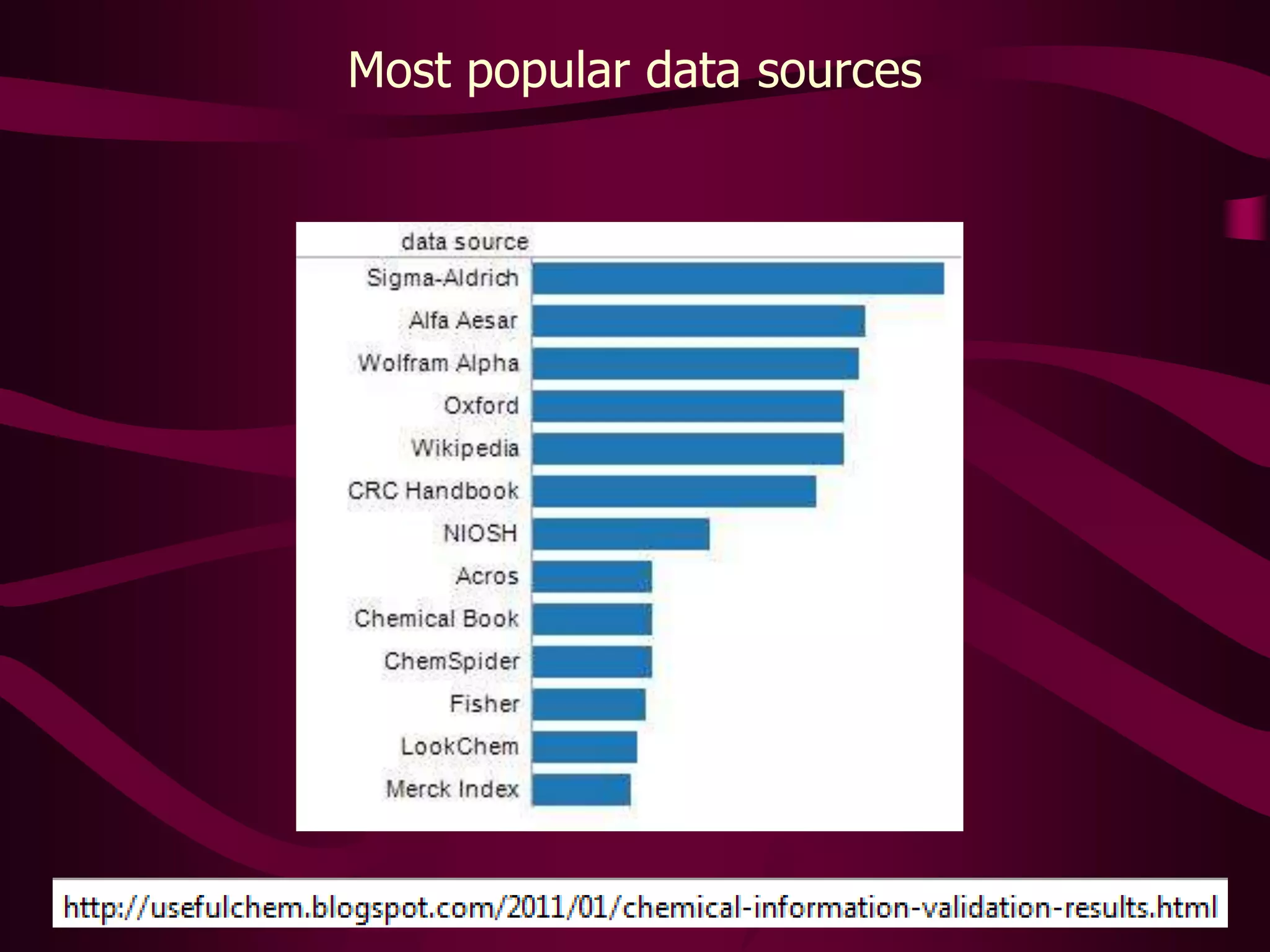 Most popular data sources

data source
Sigma-Aldrich
Alfa Aesar
Wolfram Alpha
Oxford
Wikipedia
CRC Handbook
NIOSH
Acros
Chemical Book
ChemSpider
Fisher
LookChem
Merck Index

http://usefulchem.blogspot.com/2011/01/chemical-information-validation-results.html